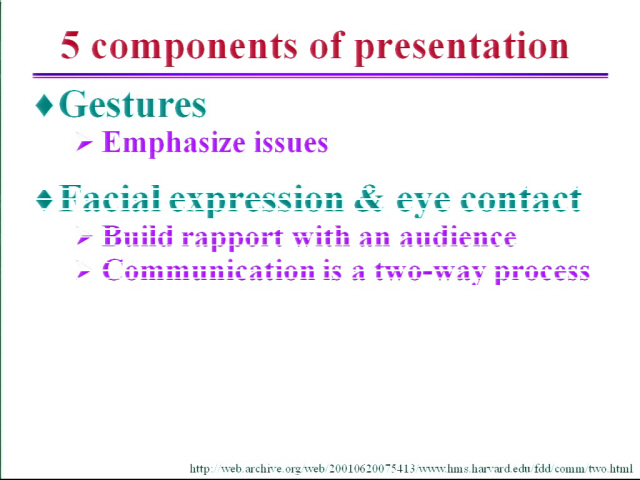 5 components of presentation

♦ Gestures
➢ Emphasize issues

♦ Facial expression & eye contact
➢ Build rapport with an audience
➢ Communication is a two-way process

http://web.archive.org/web/20010620075413/www.hms.harvard.edu/fdd/comm/two.html